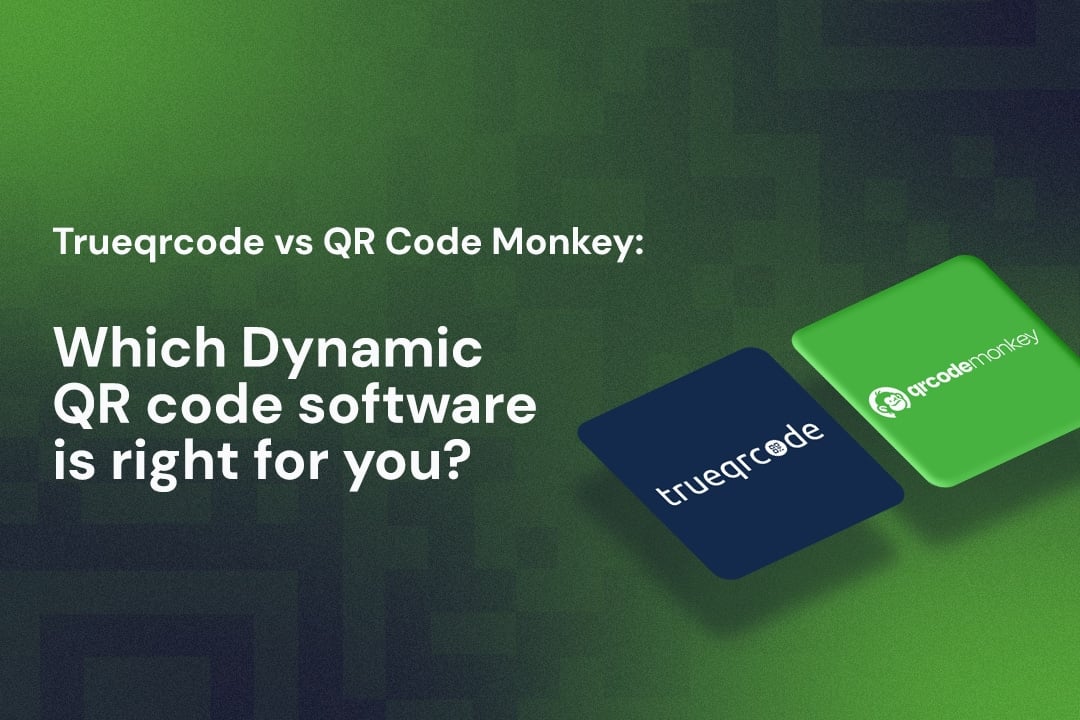 Trueqrcode vs QR Code Monkey:

Which Dynamic QR code software is right for you?

trueqrcode

qrcodemonkey